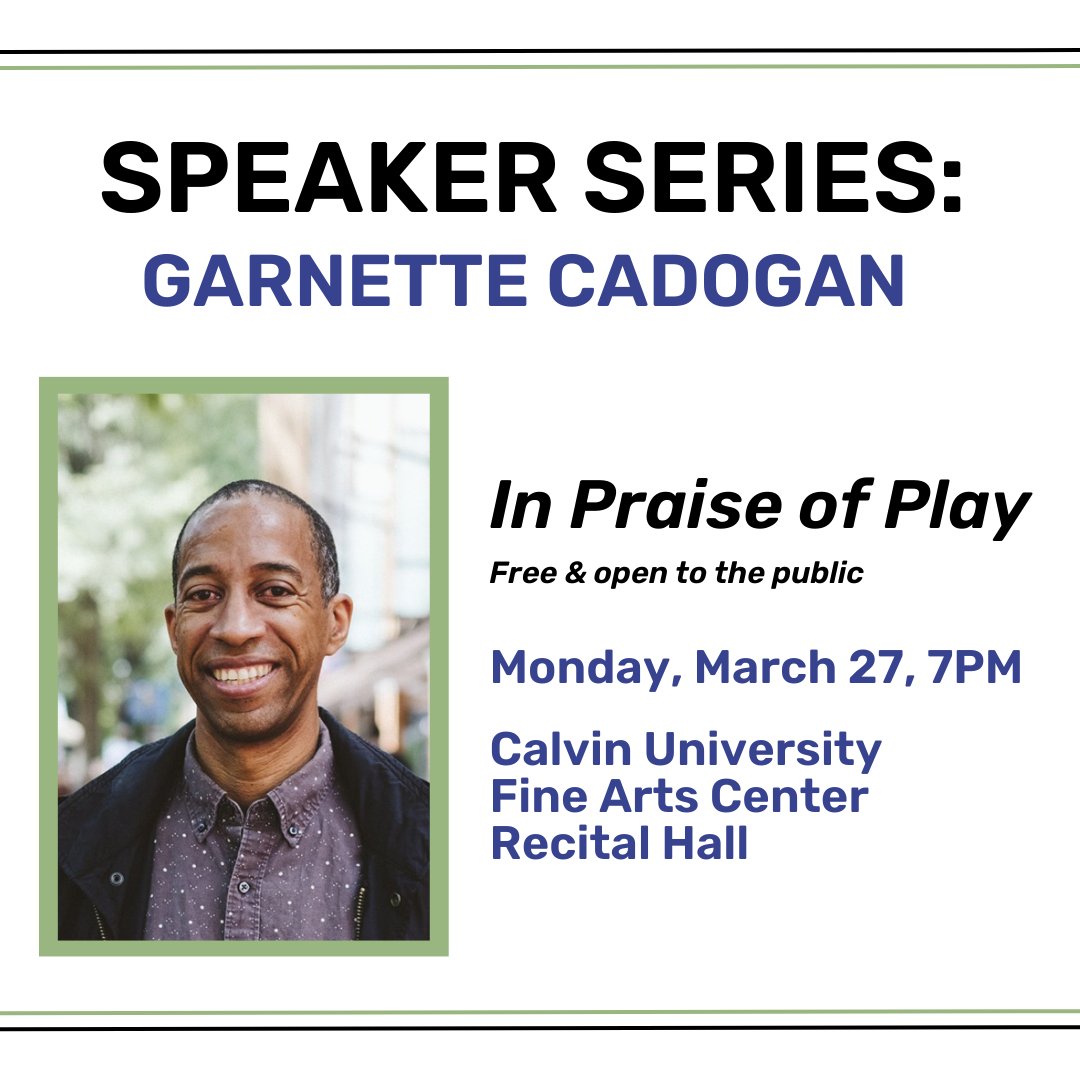 SPEAKER SERIES:
GARNETTE CADOGAN

In Praise of Play

Free & open to the public

Monday, March 27, 7PM

Calvin University
Fine Arts Center
Recital Hall